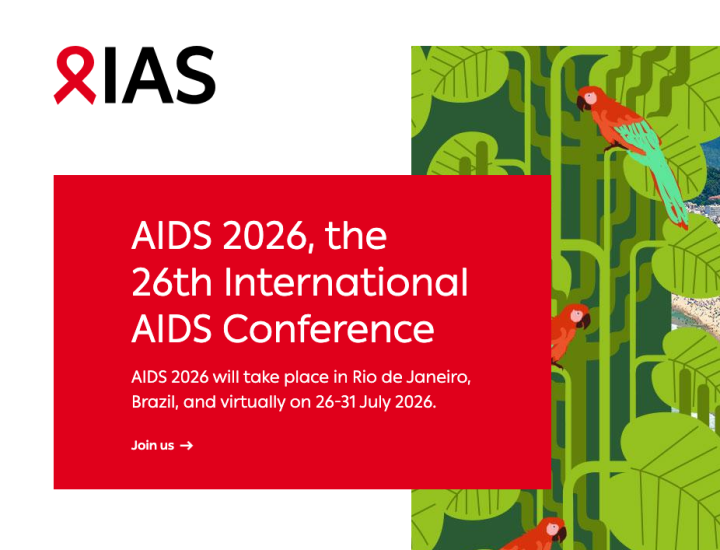 IAS

AIDS 2026, the 26th International AIDS Conference

AIDS 2026 will take place in Rio de Janeiro, Brazil, and virtually on 26-31 July 2026.

Join us →